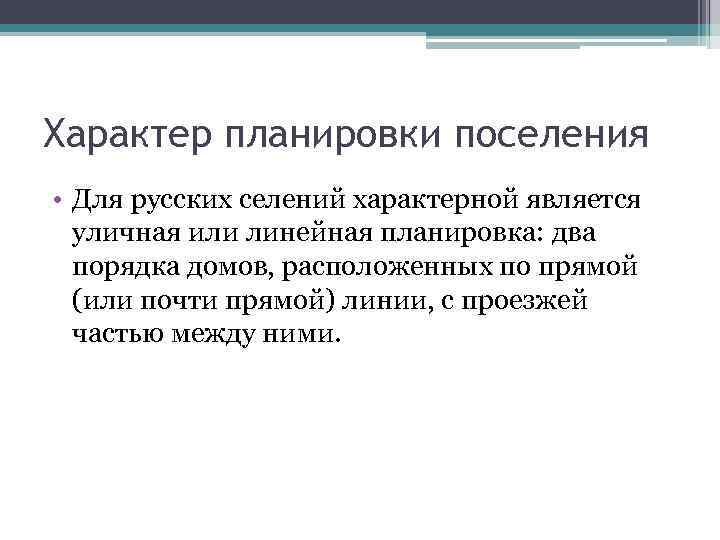 Характер планировки поселения

• Для русских селений характерной является уличная или линейная планировка: два порядка домов, расположенных по прямой (или почти прямой) линии, с проезжей частью между ними.